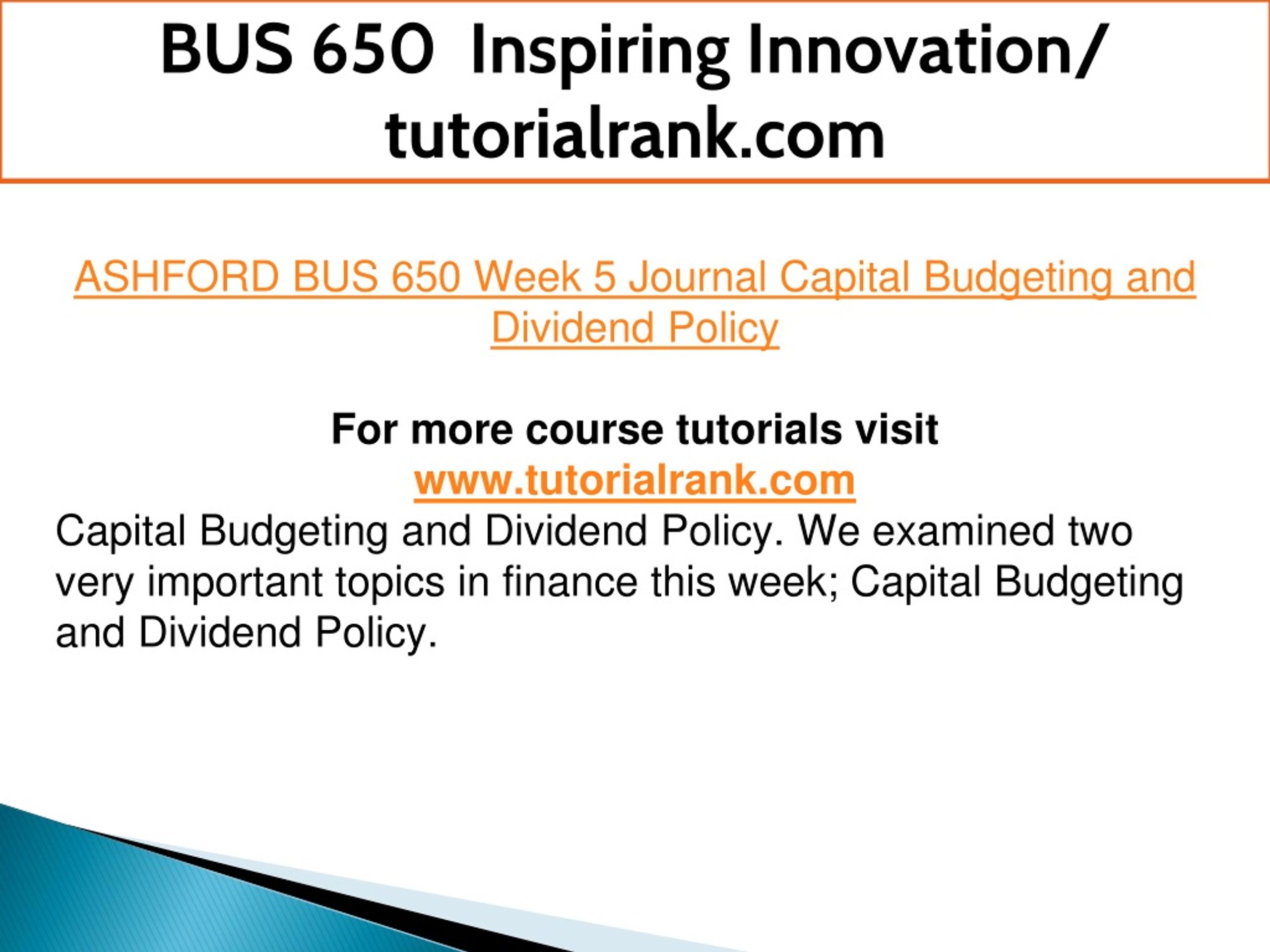 BUS 650 Inspiring Innovation/ tutorialrank.com

ASHFORD BUS 650 Week 5 Journal Capital Budgeting and Dividend Policy

For more course tutorials visit
www.tutorialrank.com
Capital Budgeting and Dividend Policy. We examined two very important topics in finance this week; Capital Budgeting and Dividend Policy.